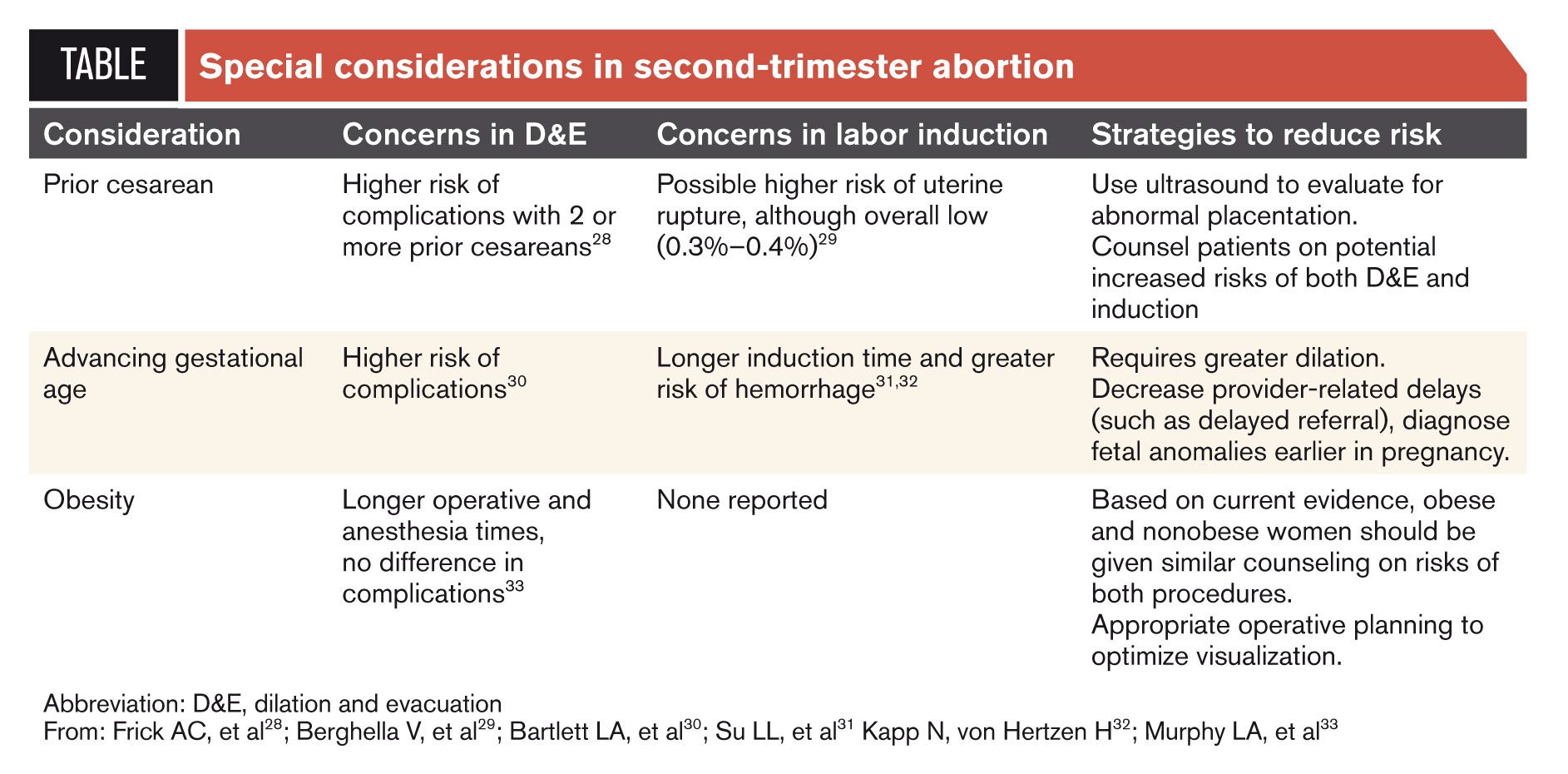 TABLE Special considerations in second-trimester abortion

| Consideration | Concerns in D&E | Concerns in labor induction | Strategies to reduce risk |
|---|---|---|---|
| Prior cesarean | Higher risk of complications with 2 or more prior cesareans$^{28}$ | Possible higher risk of uterine rupture, although overall low (0.3%–0.4%)$^{29}$ | Use ultrasound to evaluate for abnormal placentation. Counsel patients on potential increased risks of both D&E and induction |
| Advancing gestational age | Higher risk of complications$^{30}$ | Longer induction time and greater risk of hemorrhage$^{31,32}$ | Requires greater dilation. Decrease provider-related delays (such as delayed referral), diagnose fetal anomalies earlier in pregnancy. |
| Obesity | Longer operative and anesthesia times, no difference in complications$^{33}$ | None reported | Based on current evidence, obese and nonobese women should be given similar counseling on risks of both procedures. Appropriate operative planning to optimize visualization. |

Abbreviation: D&E, dilation and evacuation
From: Frick AC, et al$^{28}$; Berghella V, et al$^{29}$; Bartlett LA, et al$^{30}$; Su LL, et al$^{31}$ Kapp N, von Hertzen H$^{32}$; Murphy LA, et al$^{33}$